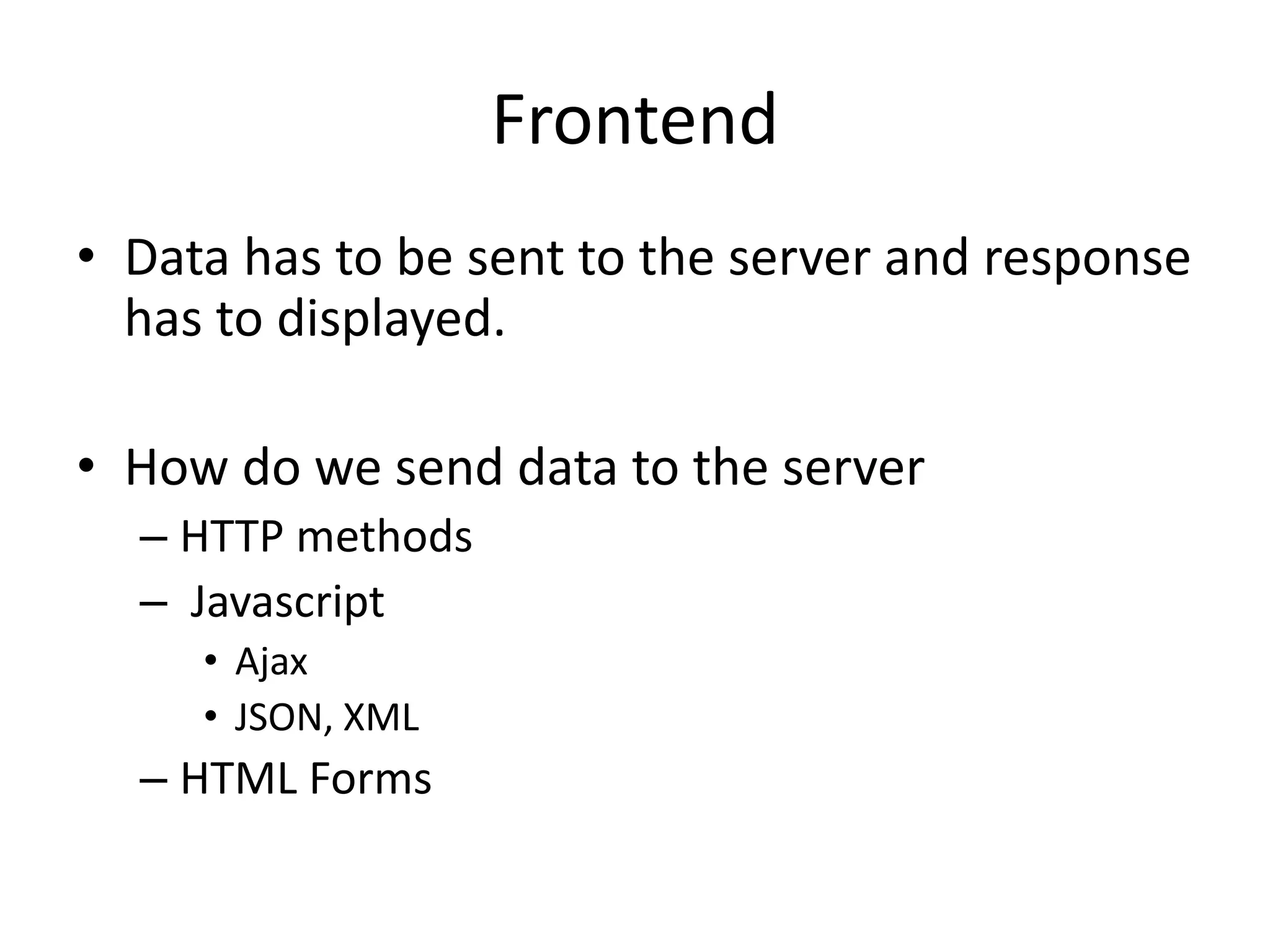 Frontend

• Data has to be sent to the server and response has to displayed.

• How do we send data to the server
– HTTP methods
– Javascript
• Ajax
• JSON, XML
– HTML Forms